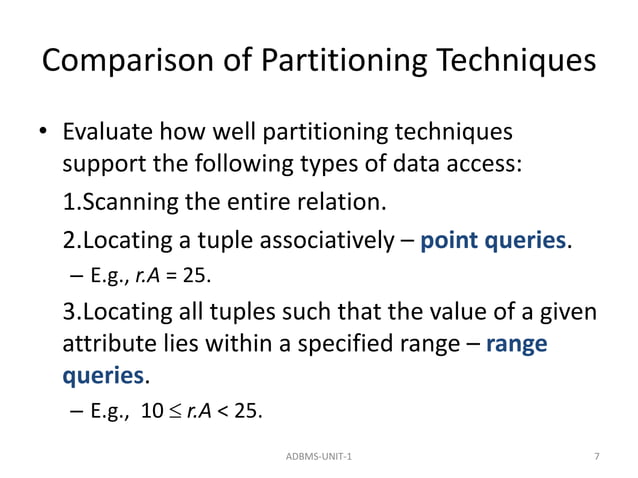 Comparison of Partitioning Techniques

• Evaluate how well partitioning techniques support the following types of data access:

1.Scanning the entire relation.

2.Locating a tuple associatively – point queries.

– E.g., $r.A = 25$.

3.Locating all tuples such that the value of a given attribute lies within a specified range – range queries.

– E.g., $10 \leq r.A < 25$.

ADBMS-UNIT-1

7